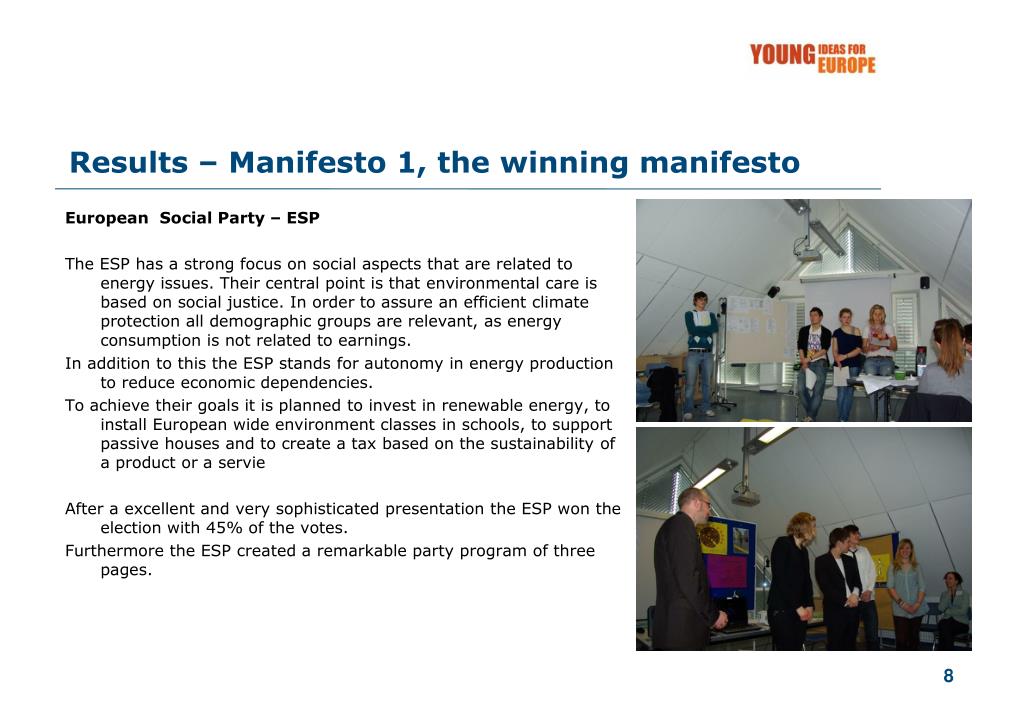 YOUNG IDEAS FOR EUROPE

Results – Manifesto 1, the winning manifesto

European Social Party – ESP

The ESP has a strong focus on social aspects that are related to energy issues. Their central point is that environmental care is based on social justice. In order to assure an efficient climate protection all demographic groups are relevant, as energy consumption is not related to earnings.

In addition to this the ESP stands for autonomy in energy production to reduce economic dependencies.

To achieve their goals it is planned to invest in renewable energy, to install European wide environment classes in schools, to support passive houses and to create a tax based on the sustainability of a product or a servie

After a excellent and very sophisticated presentation the ESP won the election with 45% of the votes.

Furthermore the ESP created a remarkable party program of three pages.

8